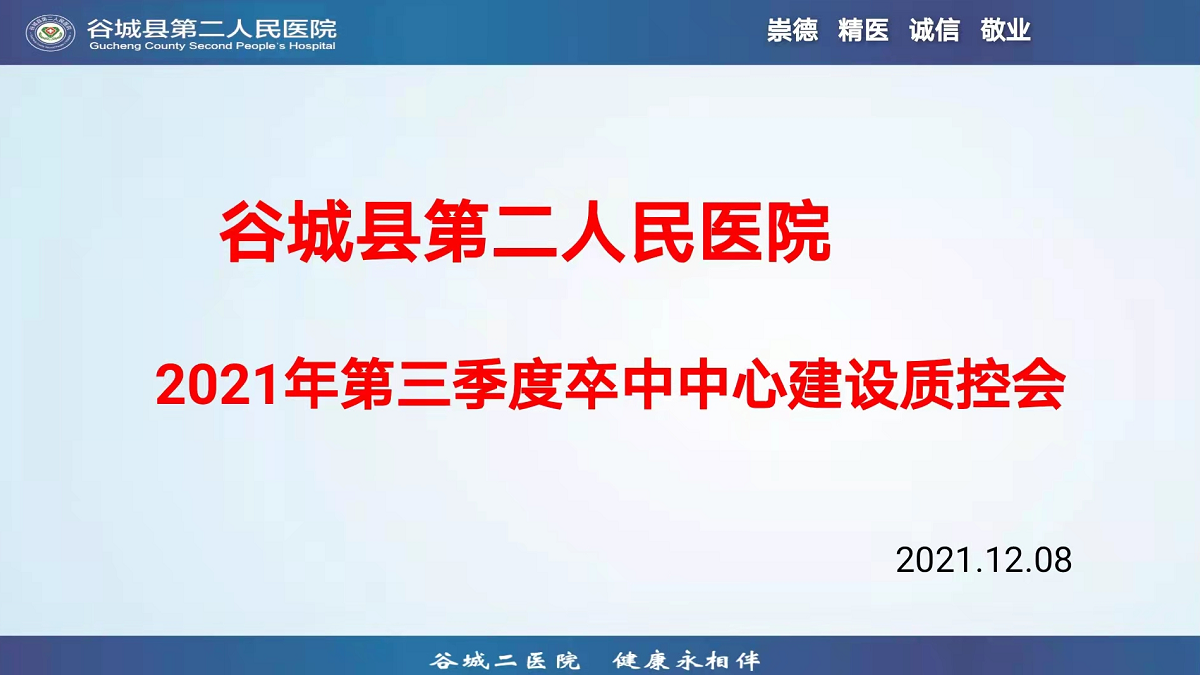 谷城县第二人民医院
Gucheng County Second People's Hospital

崇德 精医 诚信 敬业

谷城县第二人民医院

2021年第三季度卒中中心建设质控会

2021.12.08

谷城二医院 健康永相伴